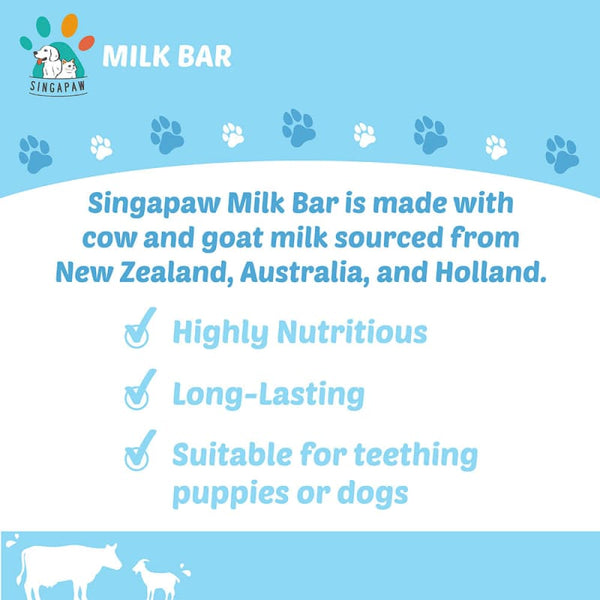 SINGAPAW

MILK BAR

Singapaw Milk Bar is made with cow and goat milk sourced from New Zealand, Australia, and Holland.

Highly Nutritious

Long-Lasting

Suitable for teething puppies or dogs